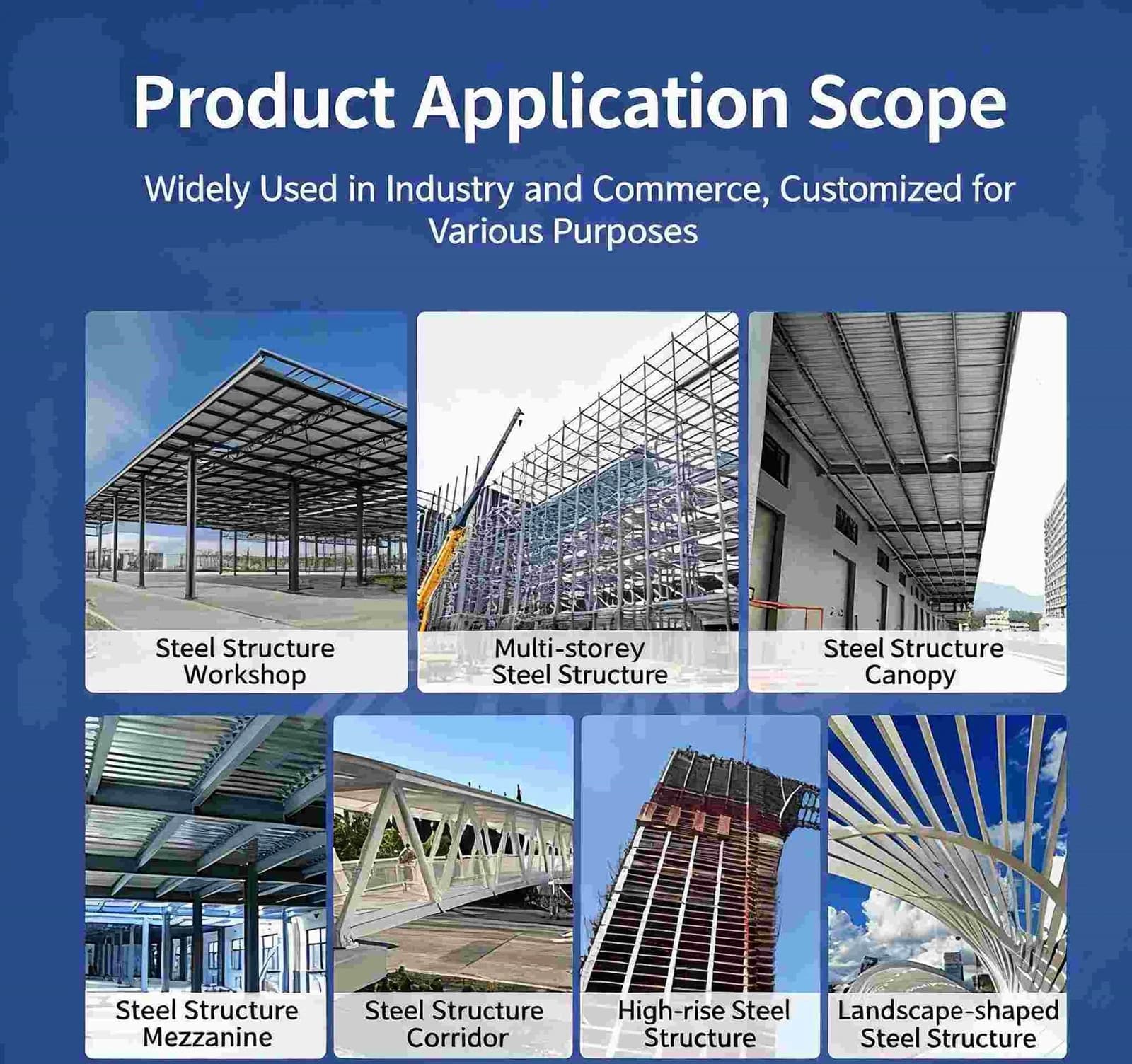 Product Application Scope

Widely Used in Industry and Commerce, Customized for Various Purposes

Steel Structure Workshop

Multi-storey Steel Structure

Steel Structure Canopy

Steel Structure Mezzanine

Steel Structure Corridor

High-rise Steel Structure

Landscape-shaped Steel Structure